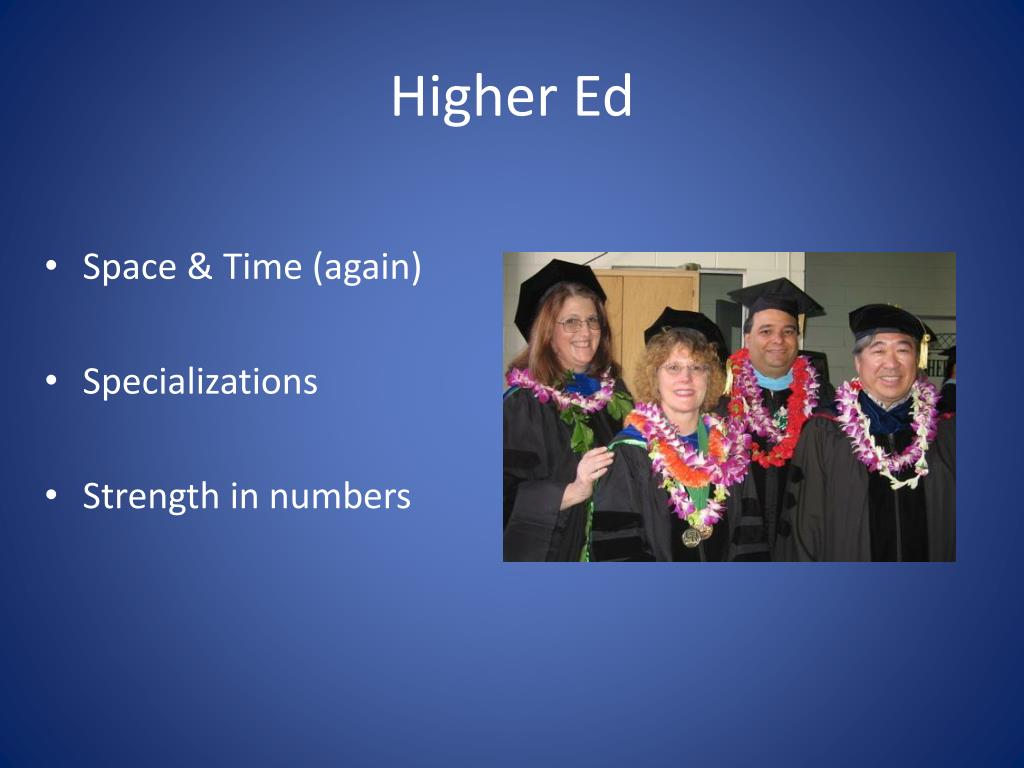 Higher Ed

• Space & Time (again)

• Specializations

• Strength in numbers